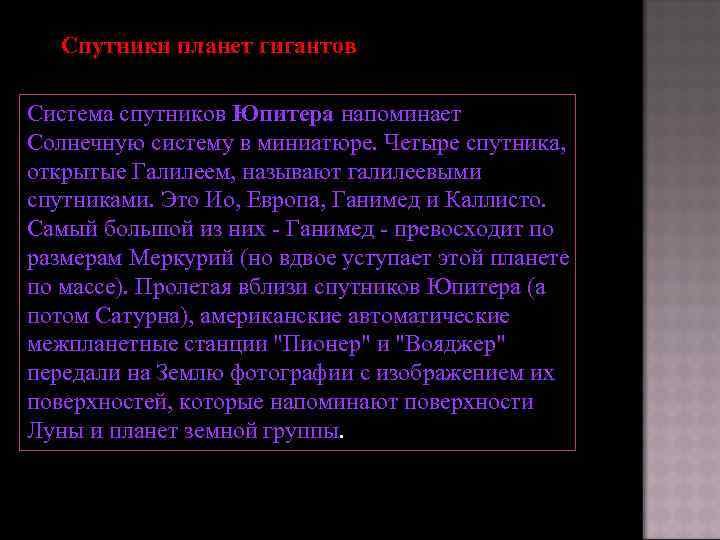 Спутники планет гигантов

Система спутников Юпитера напоминает Солнечную систему в миниатюре. Четыре спутника, открытые Галилеем, называют галилеевыми спутниками. Это Ио, Европа, Ганимед и Каллисто. Самый большой из них - Ганимед - превосходит по размерам Меркурий (но вдвое уступает этой планете по массе). Пролетая вблизи спутников Юпитера (а потом Сатурна), американские автоматические межпланетные станции "Пионер" и "Вояджер" передали на Землю фотографии с изображением их поверхностей, которые напоминают поверхности Луны и планет земной группы.